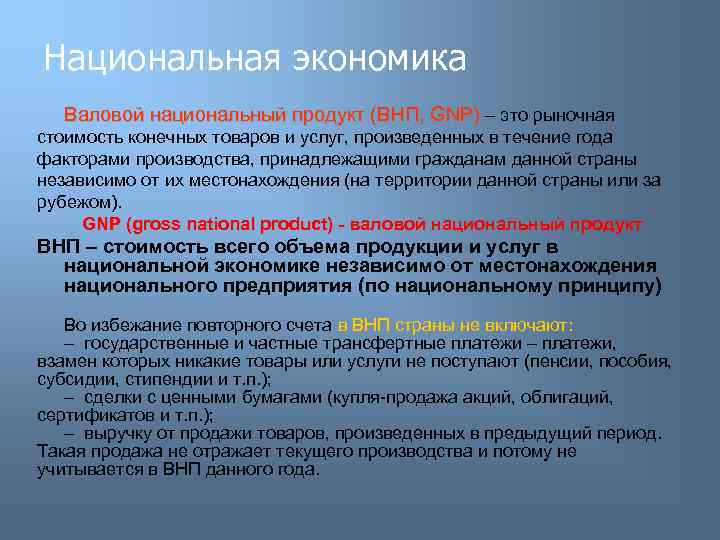 Национальная экономика

Валовой национальный продукт (ВНП, GNP) – это рыночная стоимость конечных товаров и услуг, произведенных в течение года факторами производства, принадлежащими гражданам данной страны независимо от их местонахождения (на территории данной страны или за рубежом).

GNP (gross national product) - валовой национальный продукт

ВНП – стоимость всего объема продукции и услуг в национальной экономике независимо от местонахождения национального предприятия (по национальному принципу)

Во избежание повторного счета в ВНП страны не включают:
– государственные и частные трансфертные платежи – платежи, взамен которых никакие товары или услуги не поступают (пенсии, пособия, субсидии, стипендии и т.п.);
– сделки с ценными бумагами (купля-продажа акций, облигаций, сертификатов и т.п.);
– выручку от продажи товаров, произведенных в предыдущий период. Такая продажа не отражает текущего производства и потому не учитывается в ВНП данного года.